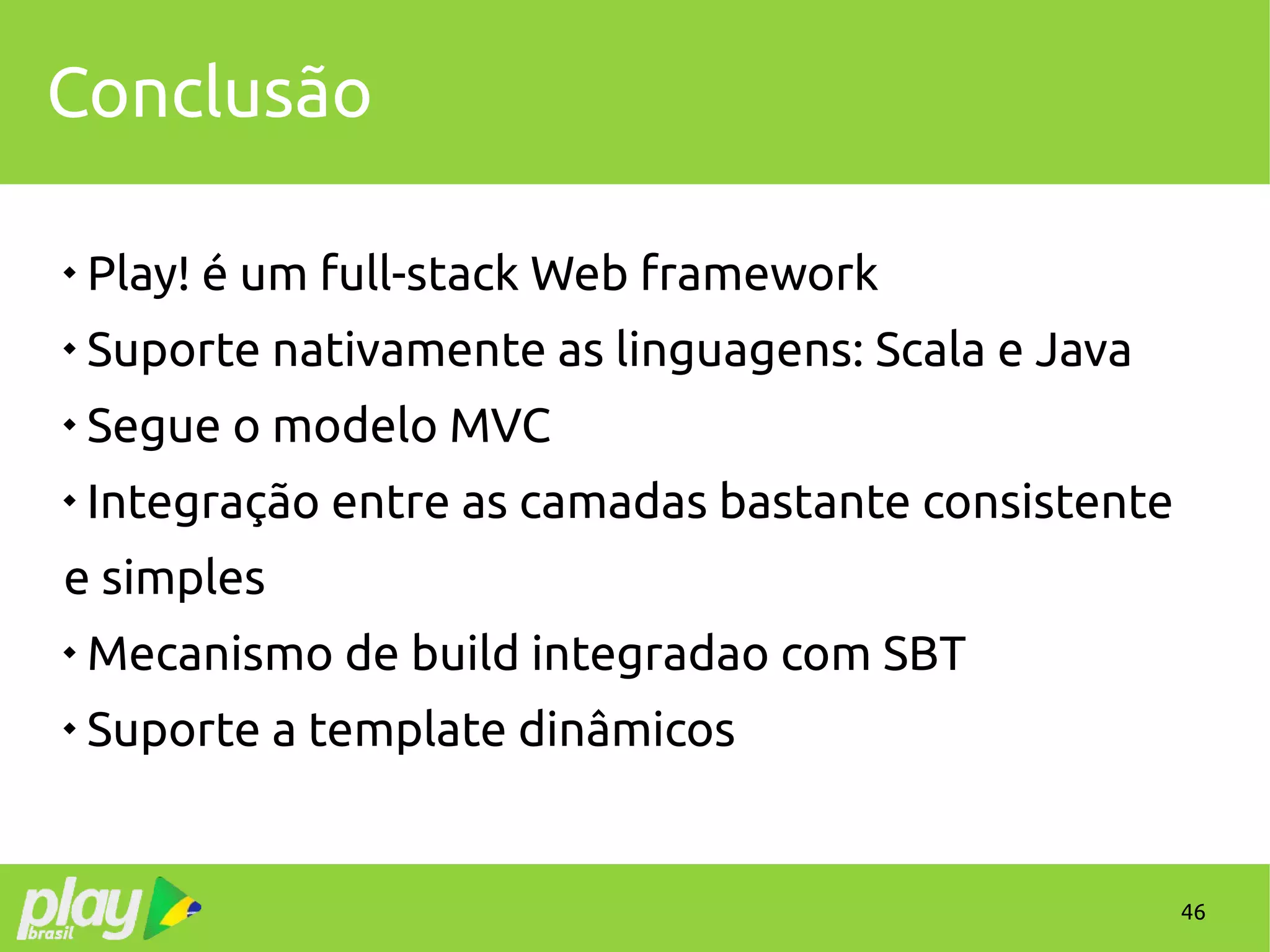 Conclusão

• Play! é um full-stack Web framework
• Suporte nativamente as linguagens: Scala e Java
• Segue o modelo MVC
• Integração entre as camadas bastante consistente e simples
• Mecanismo de build integradao com SBT
• Suporte a template dinâmicos

play brasil

46